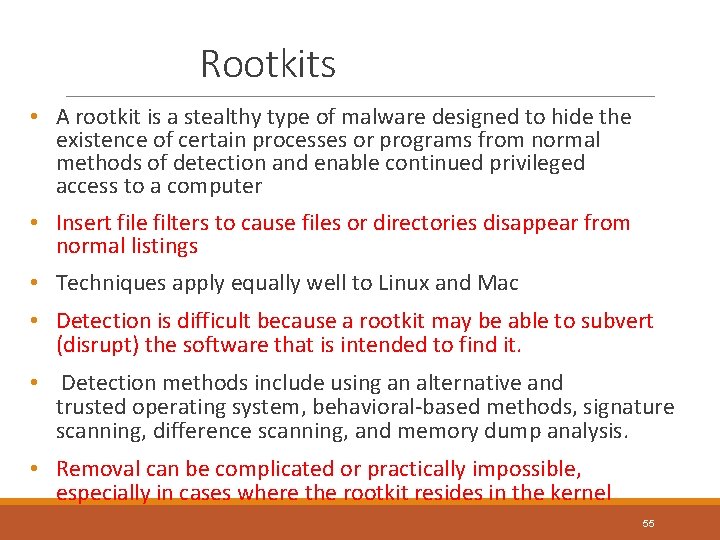 Rootkits

• A rootkit is a stealthy type of malware designed to hide the existence of certain processes or programs from normal methods of detection and enable continued privileged access to a computer

• Insert file filters to cause files or directories disappear from normal listings

• Techniques apply equally well to Linux and Mac

• Detection is difficult because a rootkit may be able to subvert (disrupt) the software that is intended to find it.

• Detection methods include using an alternative and trusted operating system, behavioral-based methods, signature scanning, difference scanning, and memory dump analysis.

• Removal can be complicated or practically impossible, especially in cases where the rootkit resides in the kernel

55